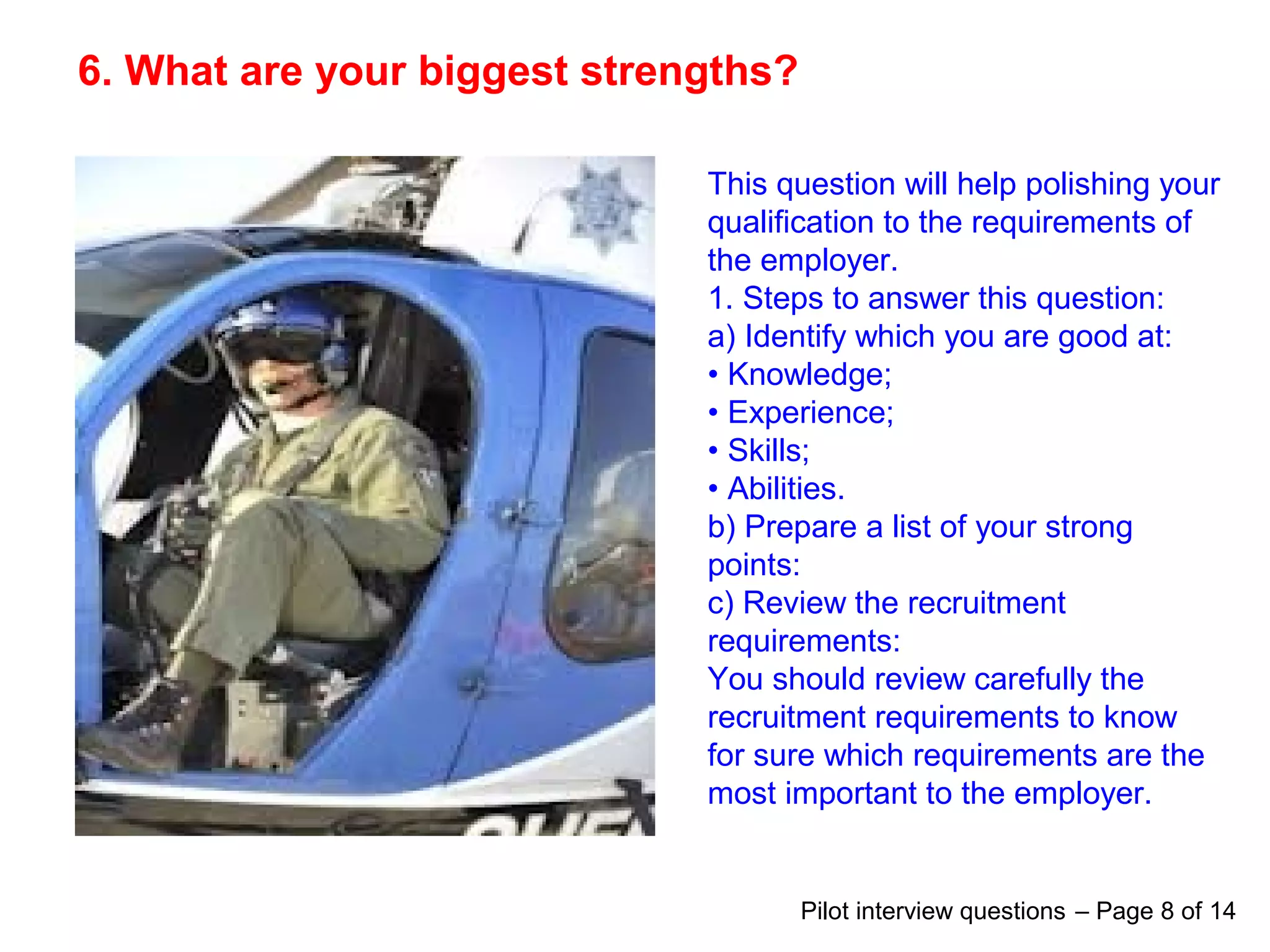 6. What are your biggest strengths?

This question will help polishing your qualification to the requirements of the employer.
1. Steps to answer this question:
a) Identify which you are good at:
• Knowledge;
• Experience;
• Skills;
• Abilities.
b) Prepare a list of your strong points:
c) Review the recruitment requirements:
You should review carefully the recruitment requirements to know for sure which requirements are the most important to the employer.

Pilot interview questions – Page 8 of 14